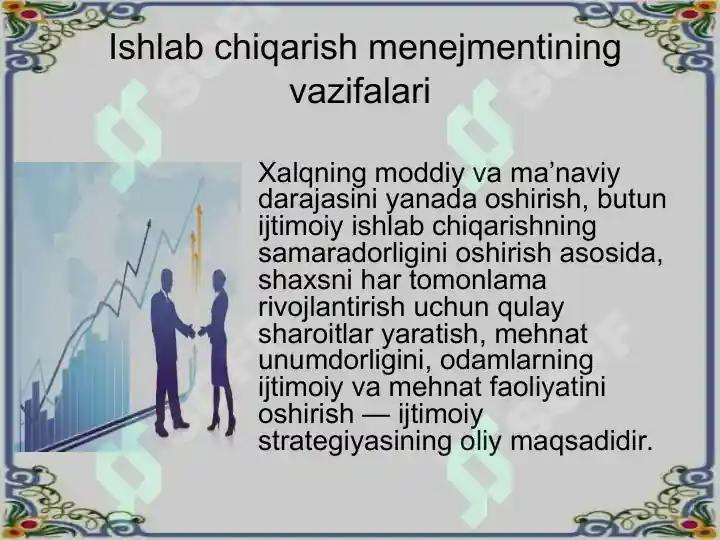 Ishlab chiqarish menejmentining vazifalari

Xalqning moddiy va ma’naviy darajasini yanada oshirish, butun ijtimoiy ishlab chiqarishning samaradorligini oshirish asosida, shaxsni har tomonlama rivojlantirish uchun qulay sharoitlar yaratish, mehnat unumdorligini, odamlarning ijtimoiy va mehnat faoliyatini oshirish — ijtimoiy strategiyasining oliy maqsadidir.